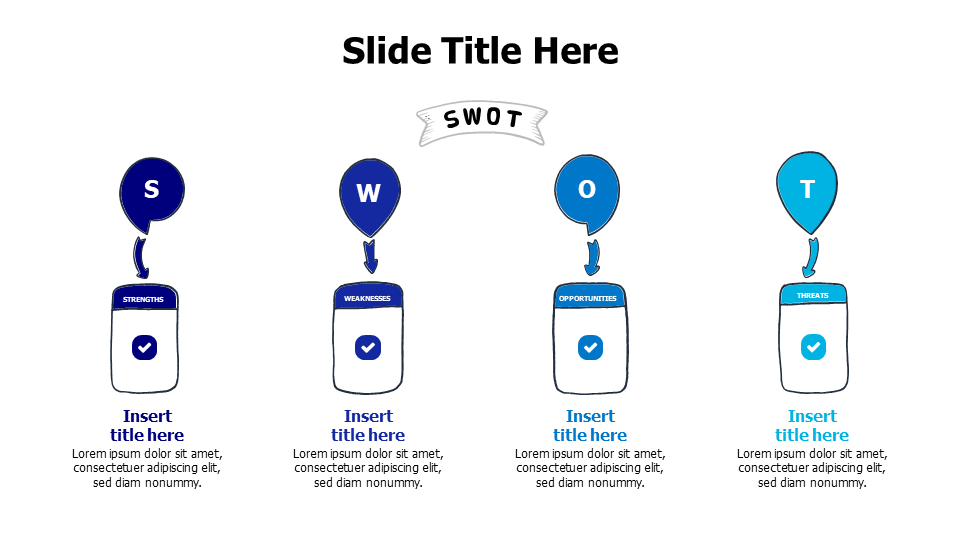 Slide Title Here

SWOT

S

STRENGTHS

Insert title here
Lorem ipsum dolor sit amet, consectetuer adipiscing elit, sed diam nonummy.

W

WEAKNESSES

Insert title here
Lorem ipsum dolor sit amet, consectetuer adipiscing elit, sed diam nonummy.

O

OPPORTUNITIES

Insert title here
Lorem ipsum dolor sit amet, consectetuer adipiscing elit, sed diam nonummy.

T

THREATS

Insert title here
Lorem ipsum dolor sit amet, consectetuer adipiscing elit, sed diam nonummy.